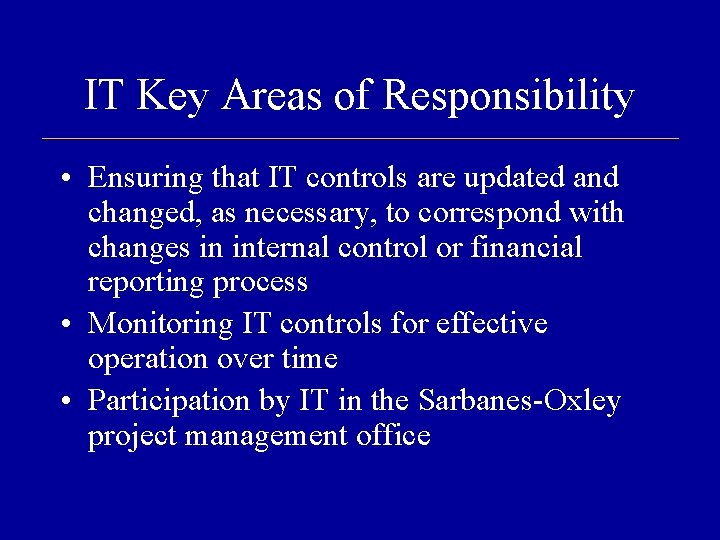 IT Key Areas of Responsibility

• Ensuring that IT controls are updated and changed, as necessary, to correspond with changes in internal control or financial reporting process
• Monitoring IT controls for effective operation over time
• Participation by IT in the Sarbanes-Oxley project management office